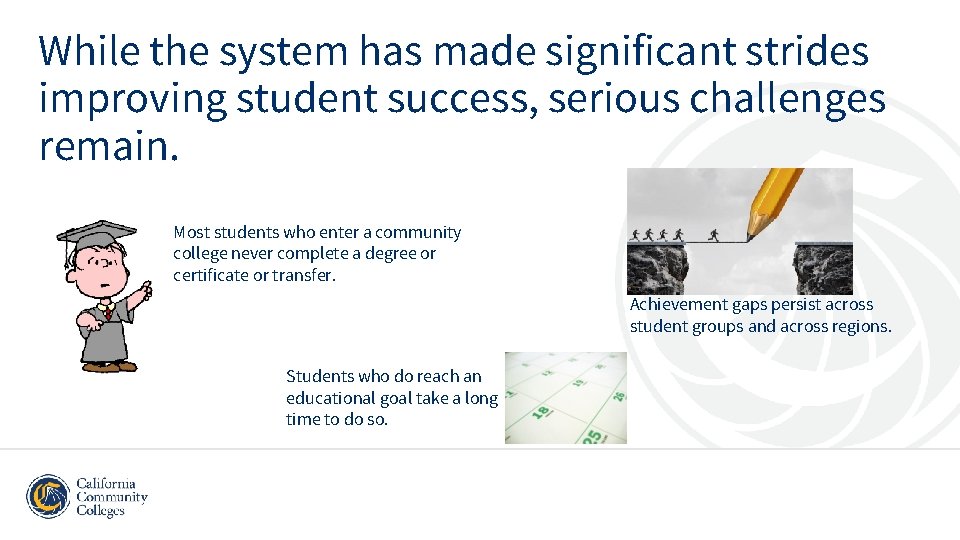 While the system has made significant strides improving student success, serious challenges remain.

Most students who enter a community college never complete a degree or certificate or transfer.

Achievement gaps persist across student groups and across regions.

Students who do reach an educational goal take a long time to do so.

18

25

California Community Colleges